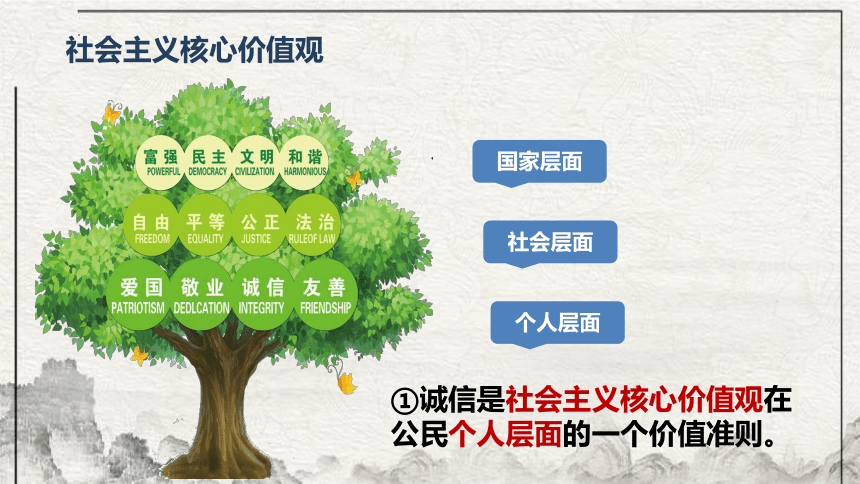 社会主义核心价值观

富强
POWERFUL

民主
DEMOCRACY

文明
CIVILIZATION

和谐
HARMONIOUS

自由
FREEDOM

平等
EQUALITY

公正
JUSTICE

法治
RULEOF LAW

爱国
PATRIOTISM

敬业
DEDLCATION

诚信
INTEGRITY

友善
FRIENDSHIP

国家层面

社会层面

个人层面

①诚信是社会主义核心价值观在公民个人层面的一个价值准则。